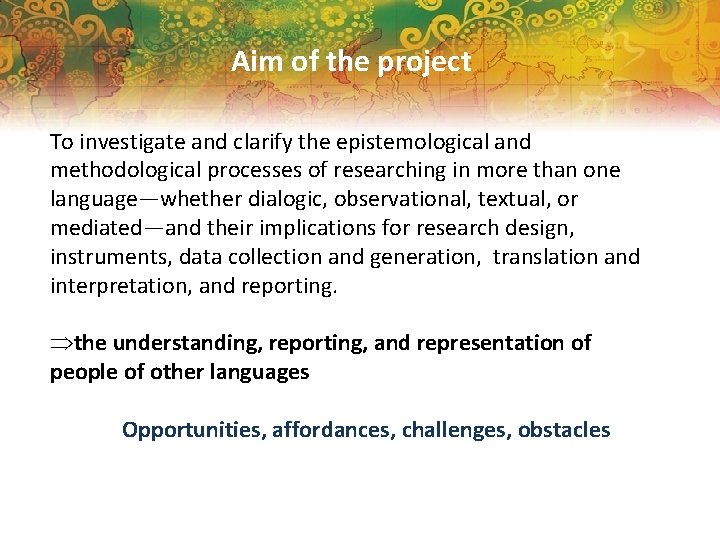 Aim of the project

To investigate and clarify the epistemological and methodological processes of researching in more than one language—whether dialogic, observational, textual, or mediated—and their implications for research design, instruments, data collection and generation, translation and interpretation, and reporting.

$\Rightarrow$the understanding, reporting, and representation of people of other languages

Opportunities, affordances, challenges, obstacles